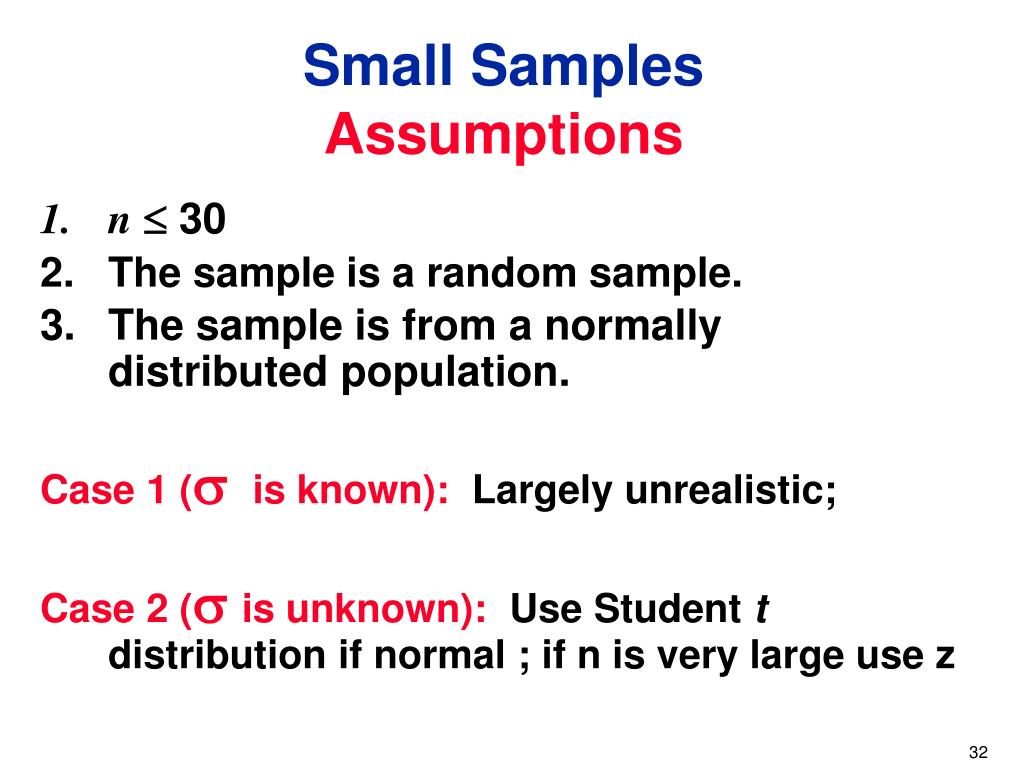 Small Samples
Assumptions

1. $n \leq 30$
2. The sample is a random sample.
3. The sample is from a normally distributed population.

Case 1 ($\sigma$ is known): Largely unrealistic;

Case 2 ($\sigma$ is unknown): Use Student $t$ distribution if normal ; if n is very large use z

32